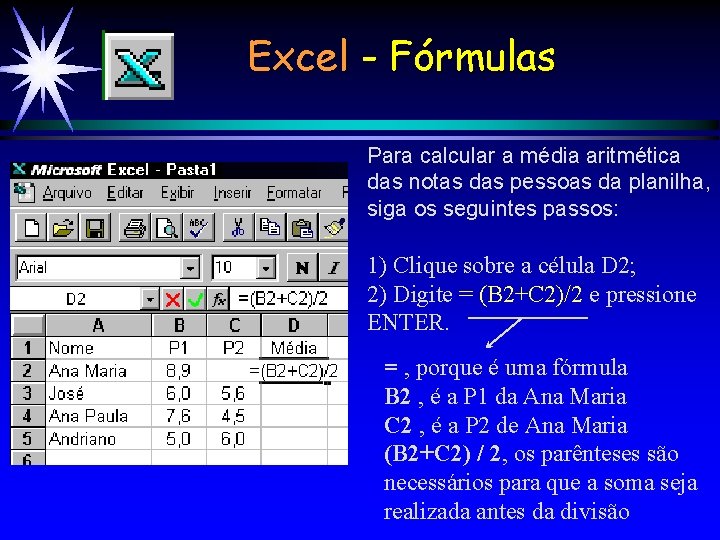 Excel - Fórmulas

Microsoft Excel - Pasta1

Arquivo Editar Exibir Inserir Formatar F

Arial 10 N I

D2 =(B2+C2)/2

| | A | B | C | D |
|---|---|---|---|---|
| 1 | Nome | P1 | P2 | Média |
| 2 | Ana Maria | 8,9 | | =(B2+C2)/2 |
| 3 | José | 6,0 | 5,6 | |
| 4 | Ana Paula | 7,6 | 4,5 | |
| 5 | Andriano | 5,0 | 6,0 | |
| 6 | | | | |

Para calcular a média aritmética das notas das pessoas da planilha, siga os seguintes passos:

1) Clique sobre a célula D2;
2) Digite = (B2+C2)/2 e pressione ENTER.

= , porque é uma fórmula
B2 , é a P1 da Ana Maria
C2 , é a P2 de Ana Maria
(B2+C2) / 2, os parênteses são necessários para que a soma seja realizada antes da divisão